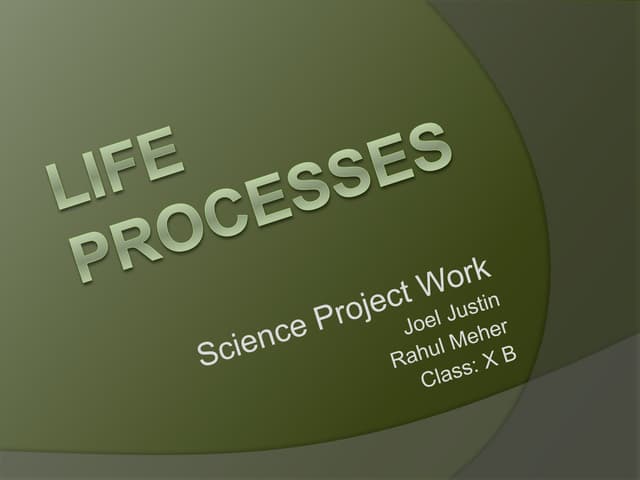 LIFE PROCESSES

Science Project Work
Joel Justin
Rahul Meher
Class: X B